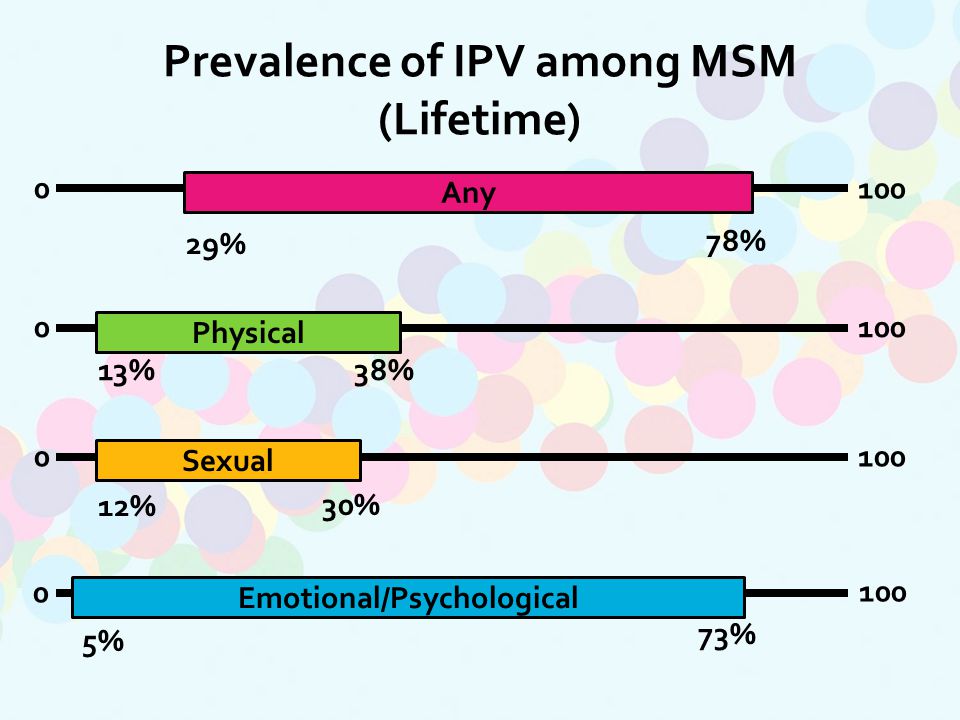 Prevalence of IPV among MSM (Lifetime)

0 Any 100
29% 78%

0 Physical 100
13% 38%

0 Sexual 100
12% 30%

0 Emotional/Psychological 100
5% 73%